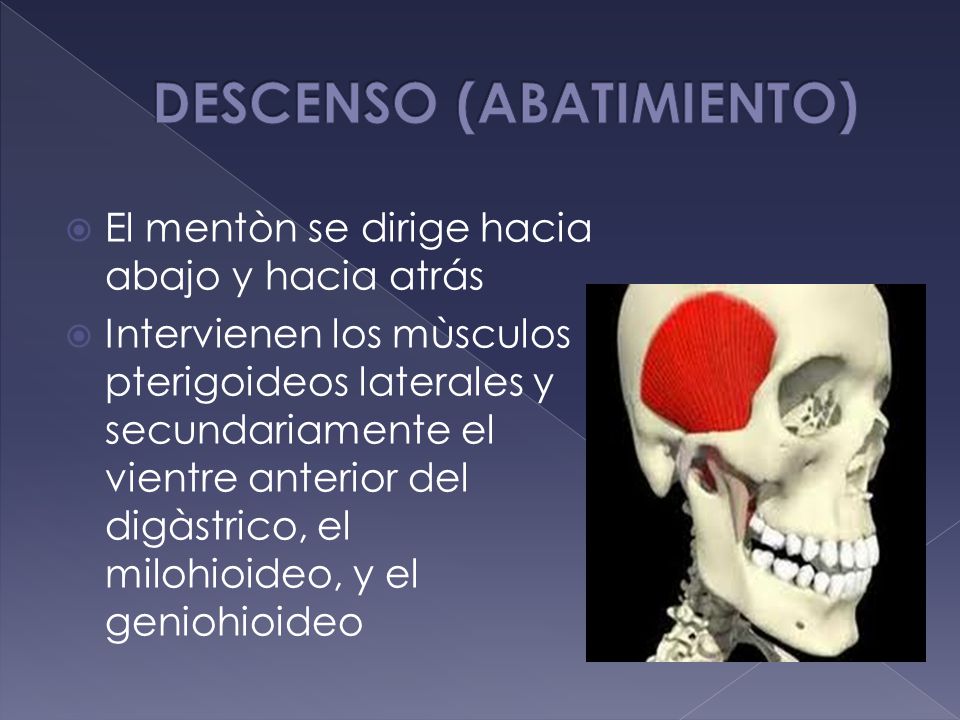 DESCENSO (ABATIMIENTO)

El mentòn se dirige hacia abajo y hacia atrás

Intervienen los mùsculos pterigoideos laterales y secundariamente el vientre anterior del digàstrico, el milohioideo, y el geniohioideo